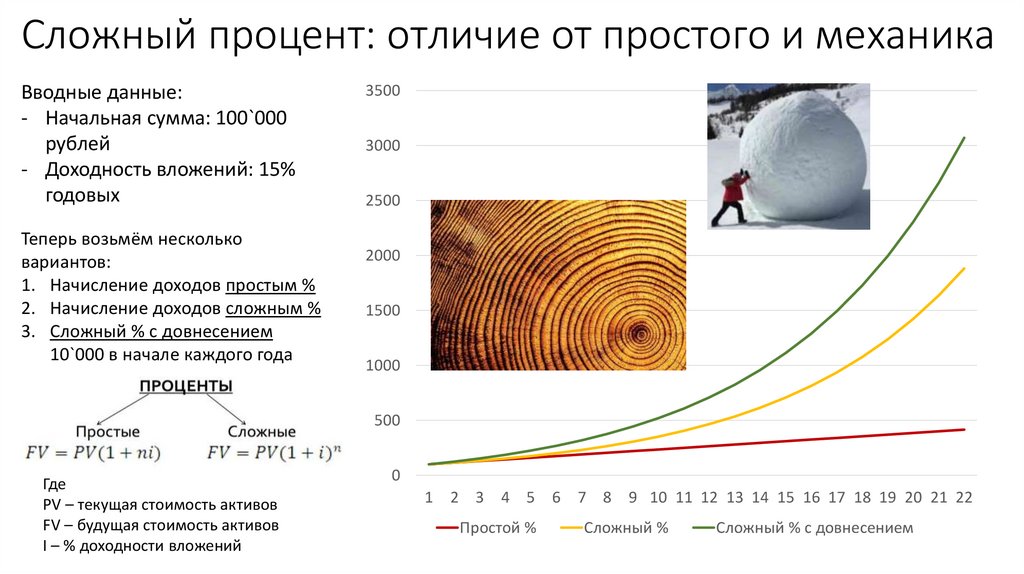 Сложный процент: отличие от простого и механика

Вводные данные:
- Начальная сумма: 100`000 рублей
- Доходность вложений: 15% годовых

Теперь возьмём несколько вариантов:
1. Начисление доходов простым %
2. Начисление доходов сложным %
3. Сложный % с довнесением 10`000 в начале каждого года

ПРОЦЕНТЫ
Простые
$FV = PV(1 + ni)$
Сложные
$FV = PV(1 + i)^n$

Где
PV – текущая стоимость активов
FV – будущая стоимость активов
I – % доходности вложений

3500
3000
2500
2000
1500
1000
500
0
1 2 3 4 5 6 7 8 9 10 11 12 13 14 15 16 17 18 19 20 21 22

Простой % Сложный % Сложный % с довнесением